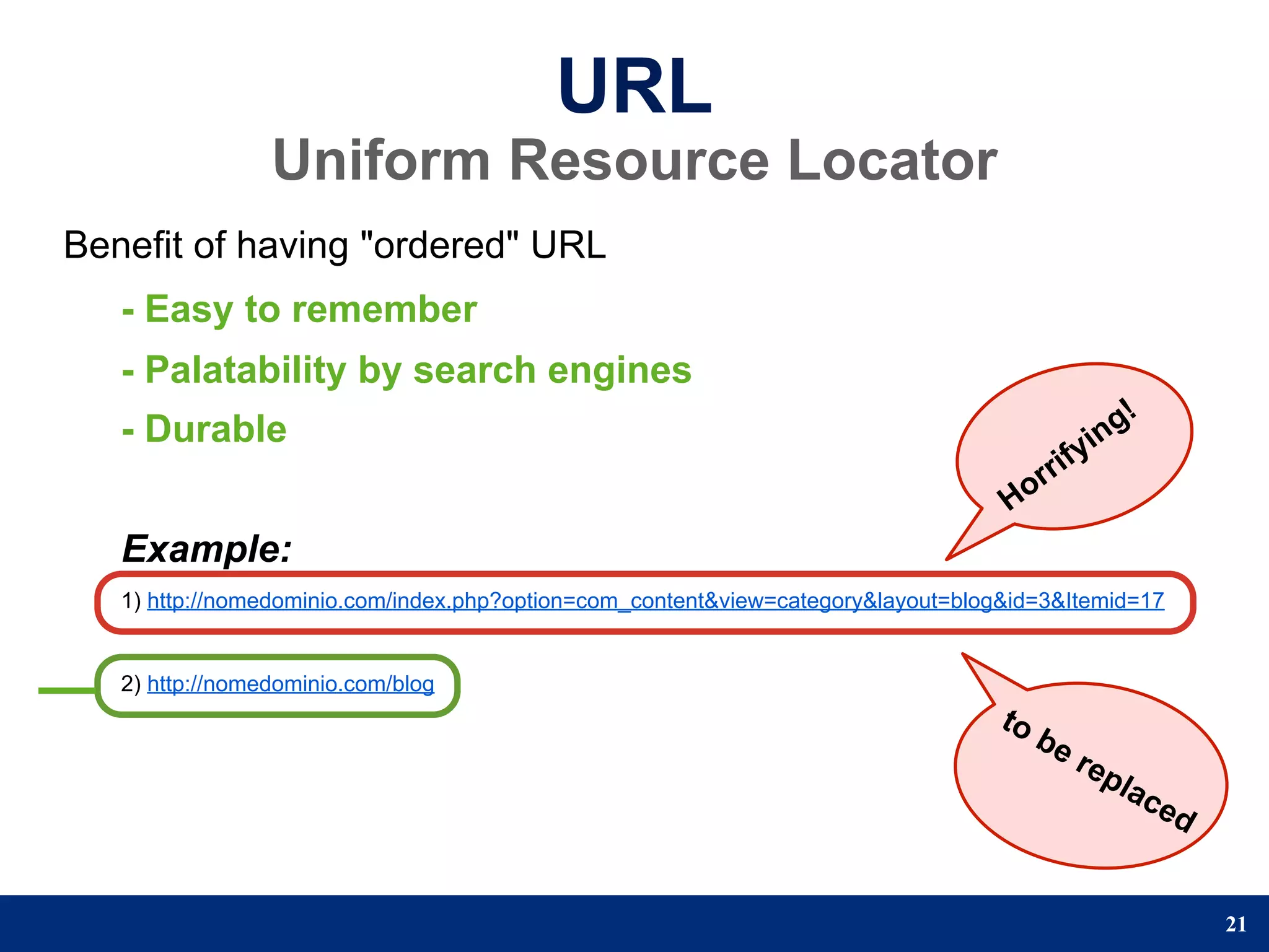 URL
Uniform Resource Locator

Benefit of having "ordered" URL

- Easy to remember
- Palatability by search engines
- Durable

Horrifying!

Example:

1) http://nomedominio.com/index.php?option=com_content&view=category&layout=blog&id=3&Itemid=17

2) http://nomedominio.com/blog

to be replaced

21